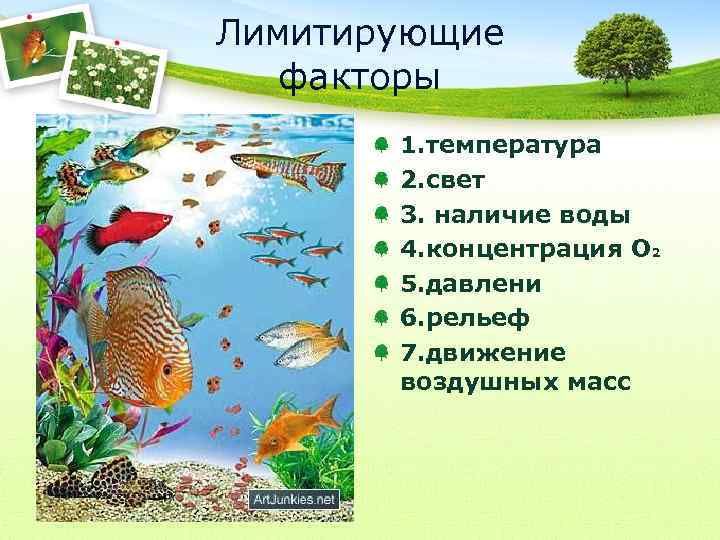 Лимитирующие факторы

1.температура
2.свет
3. наличие воды
4.концентрация $O_2$
5.давлени
6.рельеф
7.движение воздушных масс

ArtJunkies.net